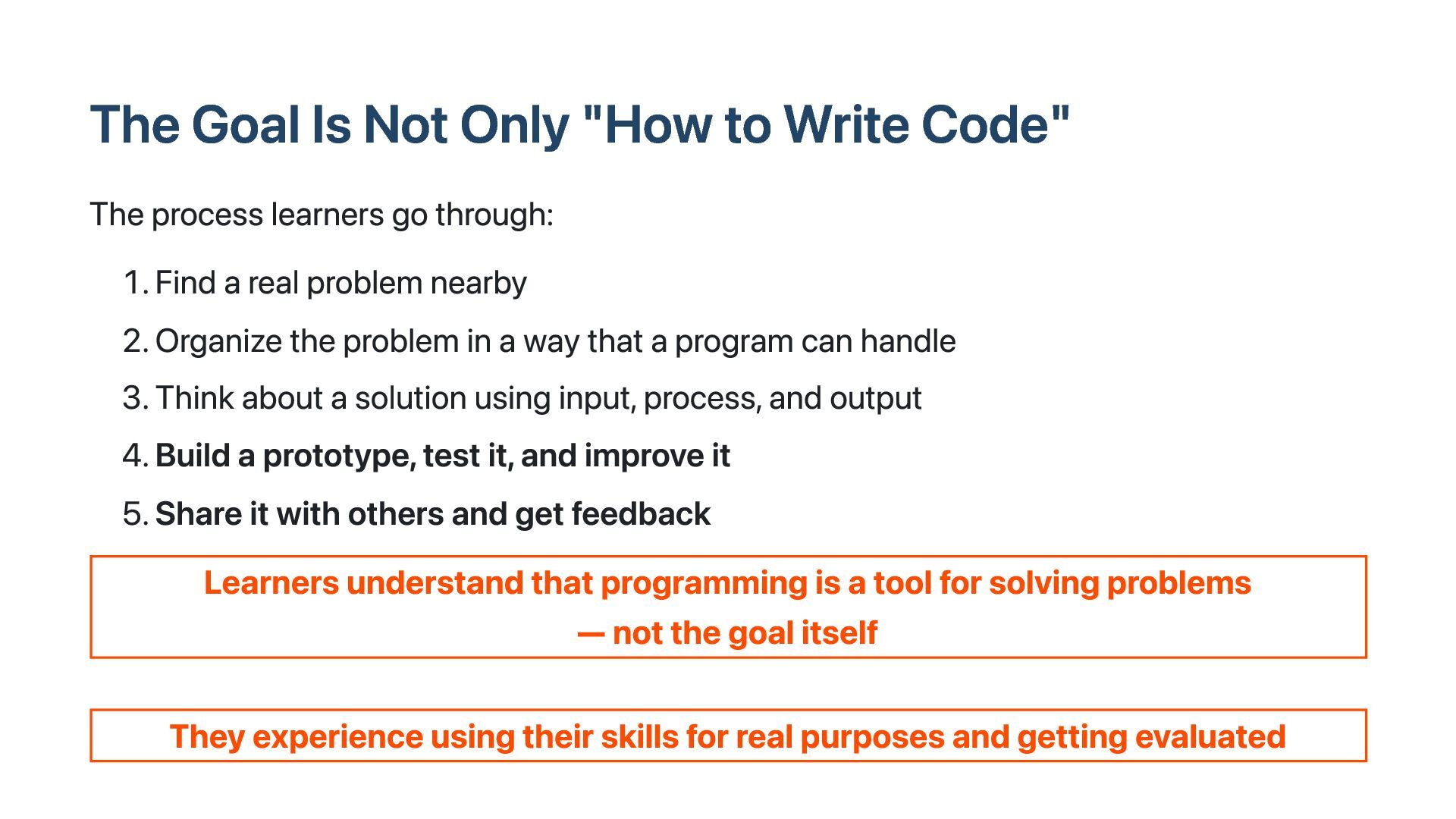 The Goal Is Not Only "How to Write Code"

The process learners go through:

1. Find a real problem nearby
2. Organize the problem in a way that a program can handle
3. Think about a solution using input, process, and output
4. Build a prototype, test it, and improve it
5. Share it with others and get feedback

Learners understand that programming is a tool for solving problems — not the goal itself

They experience using their skills for real purposes and getting evaluated